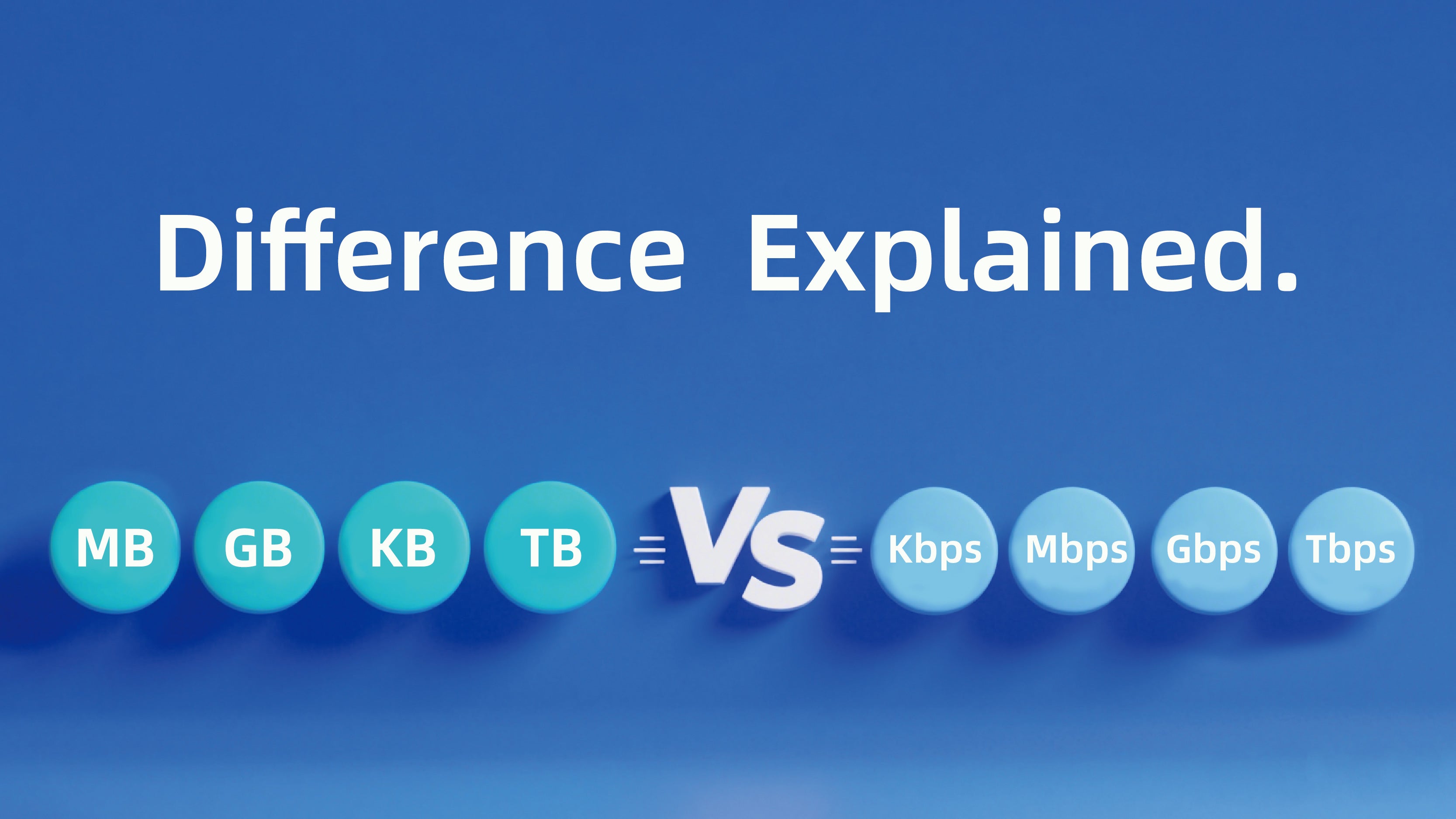 Difference Explained.

MB GB KB TB VS Kbps Mbps Gbps Tbps